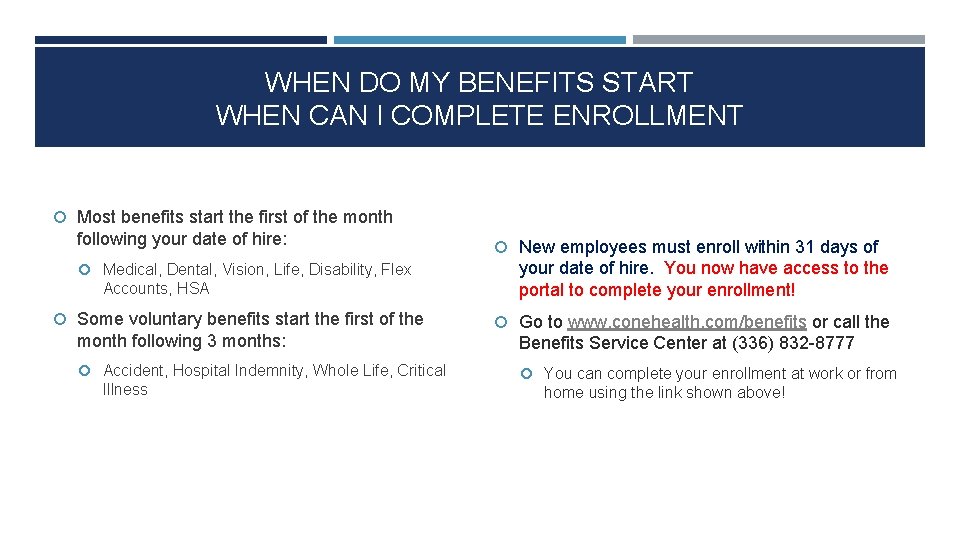 WHEN DO MY BENEFITS START
WHEN CAN I COMPLETE ENROLLMENT

Most benefits start the first of the month following your date of hire:

Medical, Dental, Vision, Life, Disability, Flex Accounts, HSA

Some voluntary benefits start the first of the month following 3 months:

Accident, Hospital Indemnity, Whole Life, Critical Illness

New employees must enroll within 31 days of your date of hire. You now have access to the portal to complete your enrollment!

Go to www.conehealth.com/benefits or call the Benefits Service Center at (336) 832-8777

You can complete your enrollment at work or from home using the link shown above!